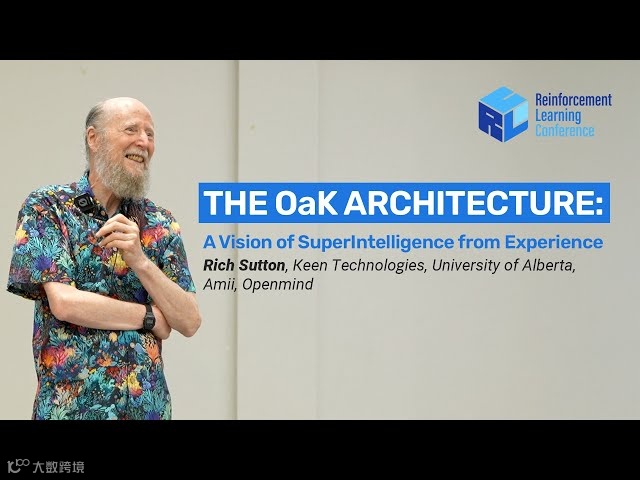 RLC
Reinforcement Learning Conference

THE OaK ARCHITECTURE:

A Vision of SuperIntelligence from Experience

Rich Sutton, Keen Technologies, University of Alberta, Amii, Openmind

大数跨境